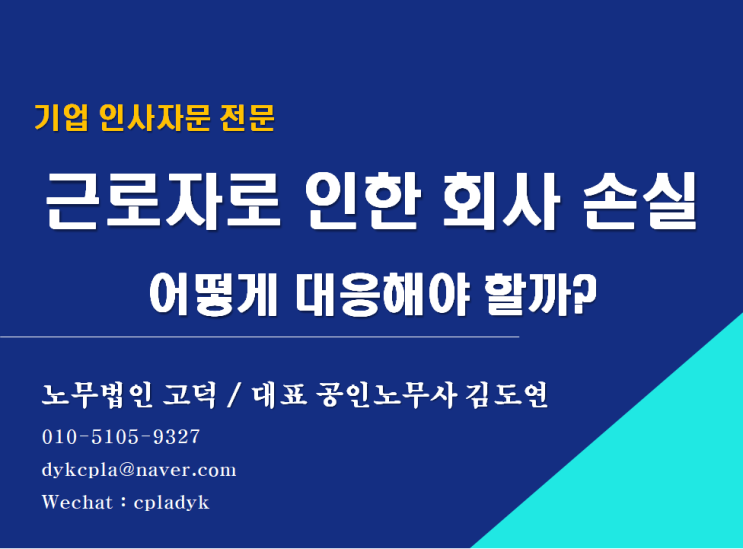 기업 인사자문 전문

근로자로 인한 회사 손실

어떻게 대응해야 할까?

노무법인 고덕 / 대표 공인노무사 김도연

010-5105-9327

dykcpla@naver.com

Wechat : cpladyk